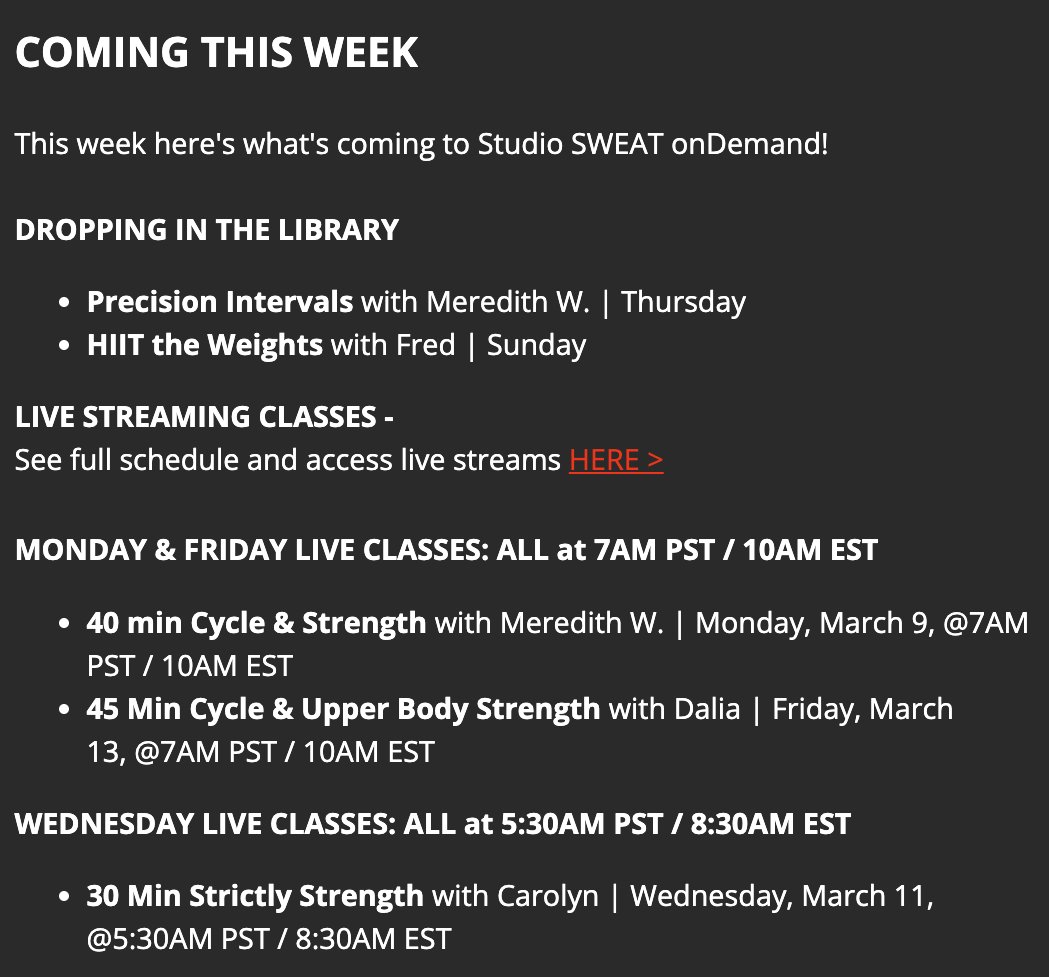 COMING THIS WEEK

This week here's what's coming to Studio SWEAT onDemand!

DROPPING IN THE LIBRARY

- Precision Intervals with Meredith W. | Thursday
- HIIT the Weights with Fred | Sunday

LIVE STREAMING CLASSES -
See full schedule and access live streams HERE >

MONDAY & FRIDAY LIVE CLASSES: ALL at 7AM PST / 10AM EST

- 40 min Cycle & Strength with Meredith W. | Monday, March 9, @7AM PST / 10AM EST
- 45 Min Cycle & Upper Body Strength with Dalia | Friday, March 13, @7AM PST / 10AM EST

WEDNESDAY LIVE CLASSES: ALL at 5:30AM PST / 8:30AM EST

- 30 Min Strictly Strength with Carolyn | Wednesday, March 11, @5:30AM PST / 8:30AM EST